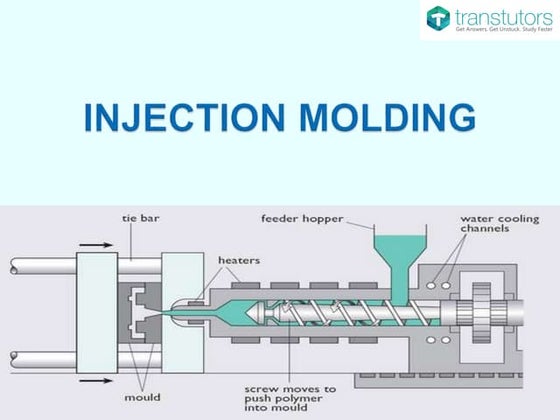 transtutors
Get Answers. Get Unstuck. Study Faster

INJECTION MOLDING

tie bar

feeder hopper

water cooling channels

heaters

mould

screw moves to push polymer into mould